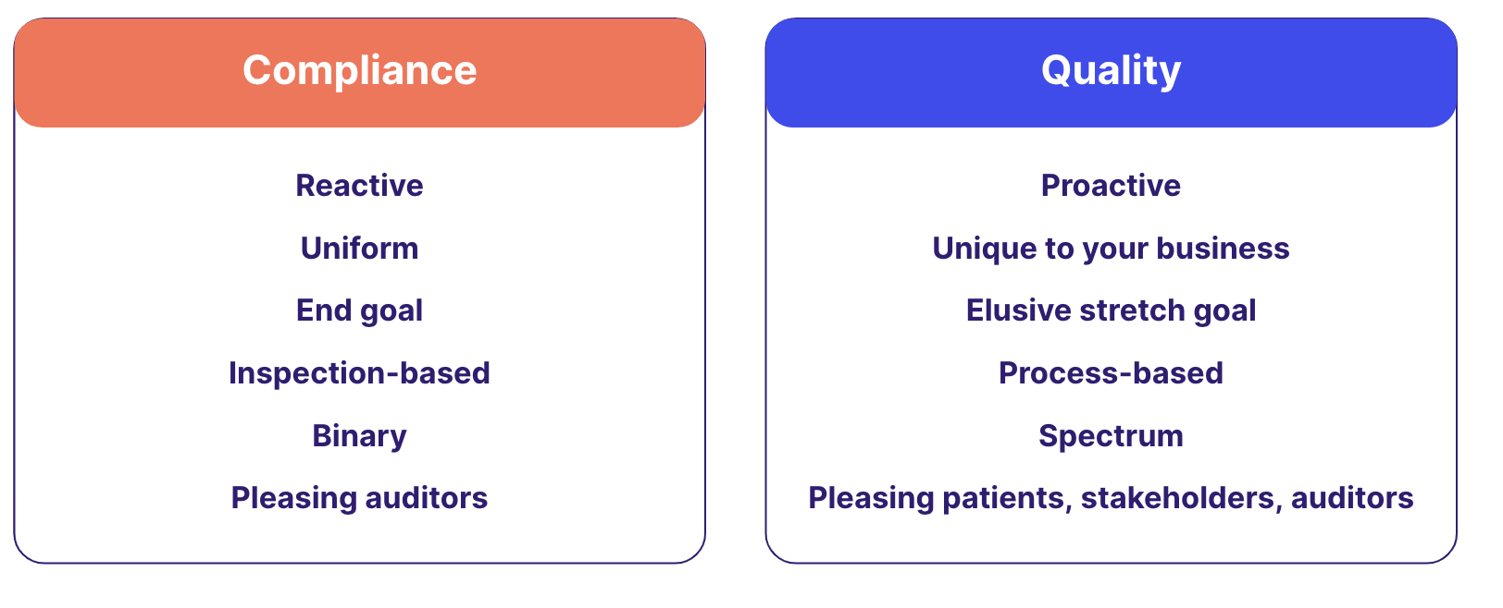 Compliance

Reactive

Uniform

End goal

Inspection-based

Binary

Pleasing auditors

Quality

Proactive

Unique to your business

Elusive stretch goal

Process-based

Spectrum

Pleasing patients, stakeholders, auditors